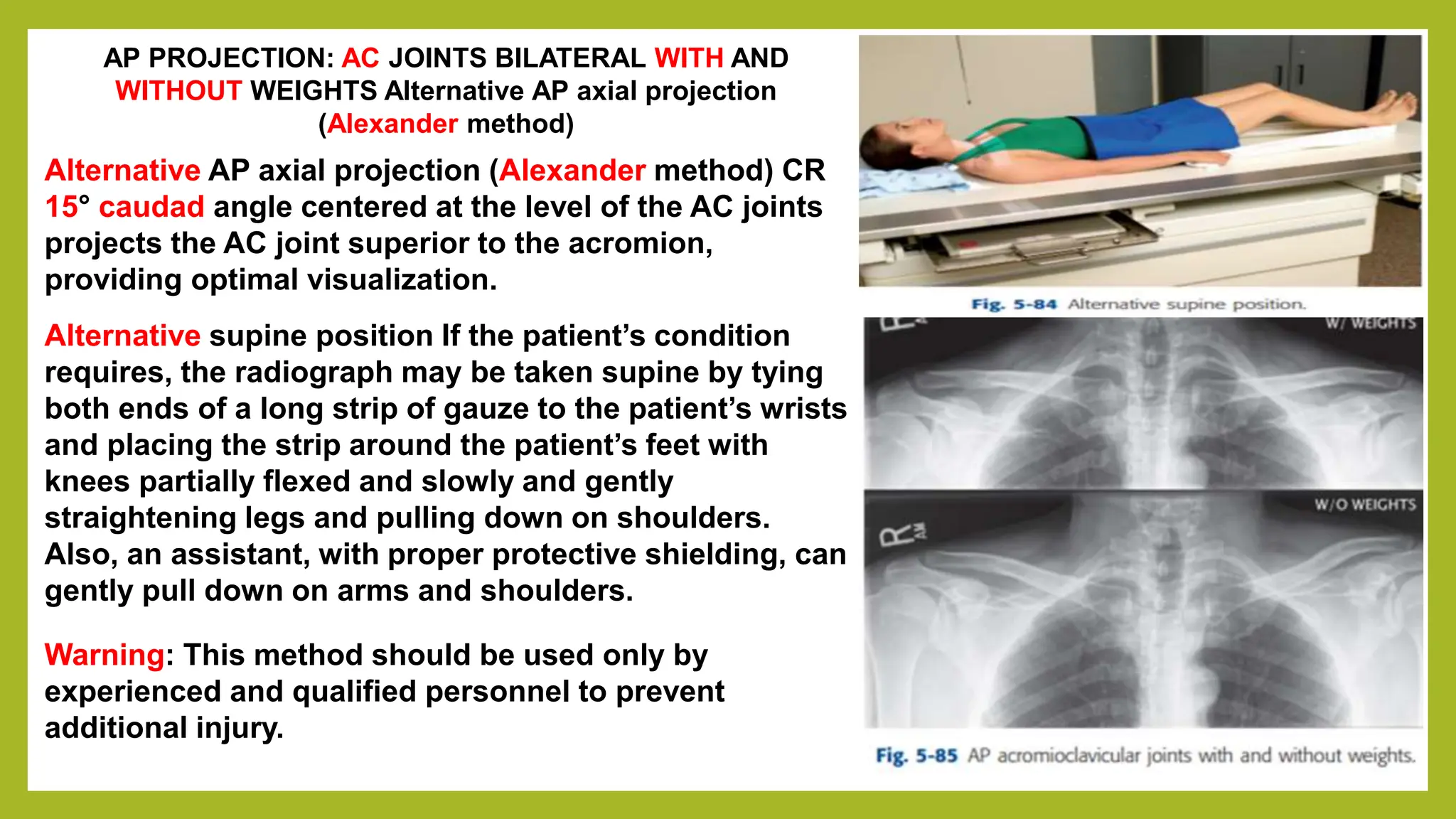 AP PROJECTION: AC JOINTS BILATERAL WITH AND WITHOUT WEIGHTS Alternative AP axial projection (Alexander method)

Alternative AP axial projection (Alexander method) CR 15° caudad angle centered at the level of the AC joints projects the AC joint superior to the acromion, providing optimal visualization.

Alternative supine position If the patient's condition requires, the radiograph may be taken supine by tying both ends of a long strip of gauze to the patient's wrists and placing the strip around the patient's feet with knees partially flexed and slowly and gently straightening legs and pulling down on shoulders. Also, an assistant, with proper protective shielding, can gently pull down on arms and shoulders.

Warning: This method should be used only by experienced and qualified personnel to prevent additional injury.

Fig. 5-84 Alternative supine position.

R

W/ WEIGHTS

R AM

W/O WEIGHTS

Fig. 5-85 AP acromioclavicular joints with and without weights.